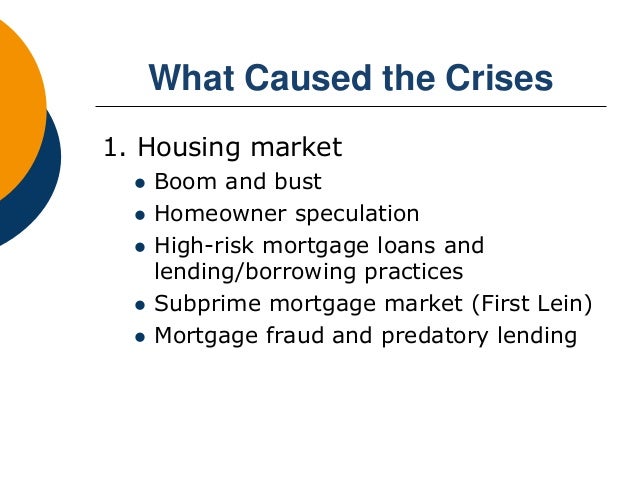 What Caused the Crises

1. Housing market
- Boom and bust
- Homeowner speculation
- High-risk mortgage loans and lending/borrowing practices
- Subprime mortgage market (First Lein)
- Mortgage fraud and predatory lending